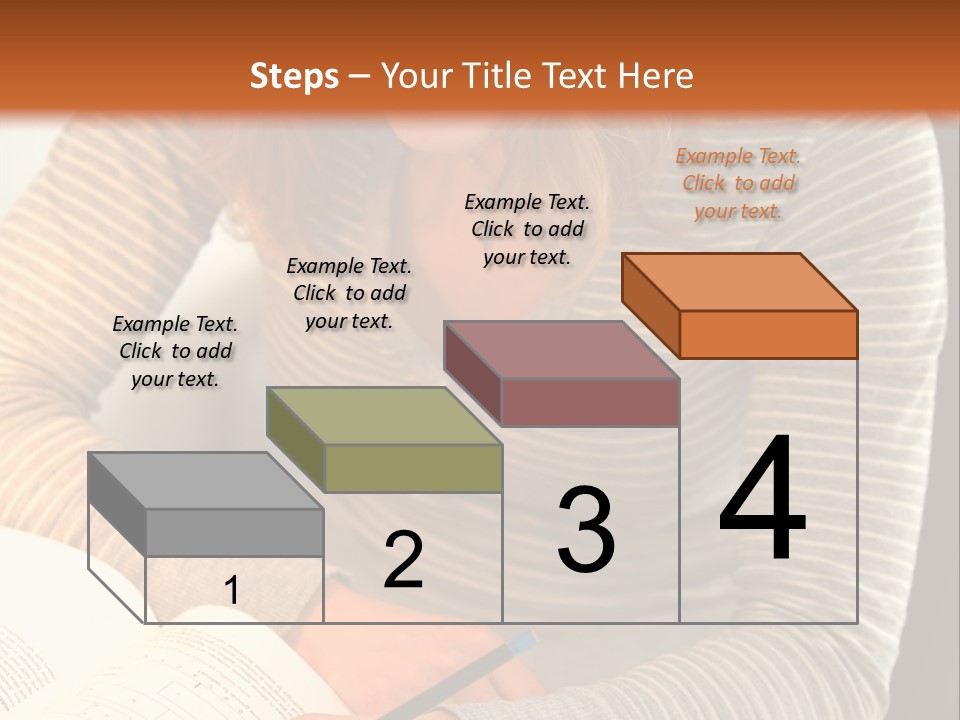 Steps – Your Title Text Here

Example Text. Click to add your text.

Example Text. Click to add your text.

Example Text. Click to add your text.

Example Text. Click to add your text.

1

2

3

4